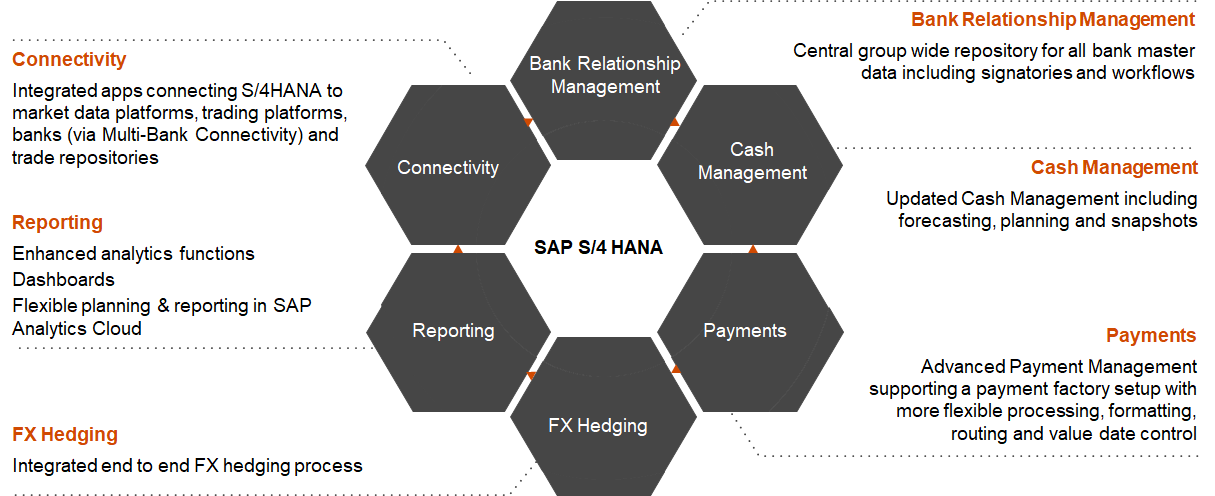 Connectivity

Integrated apps connecting S/4HANA to market data platforms, trading platforms, banks (via Multi-Bank Connectivity) and trade repositories

Reporting

Enhanced analytics functions

Dashboards

Flexible planning & reporting in SAP Analytics Cloud

FX Hedging

Integrated end to end FX hedging process

Bank Relationship Management

Connectivity

Cash Management

SAP S/4 HANA

Reporting

Payments

FX Hedging

Bank Relationship Management

Central group wide repository for all bank master data including signatories and workflows

Cash Management

Updated Cash Management including forecasting, planning and snapshots

Payments

Advanced Payment Management supporting a payment factory setup with more flexible processing, formatting, routing and value date control